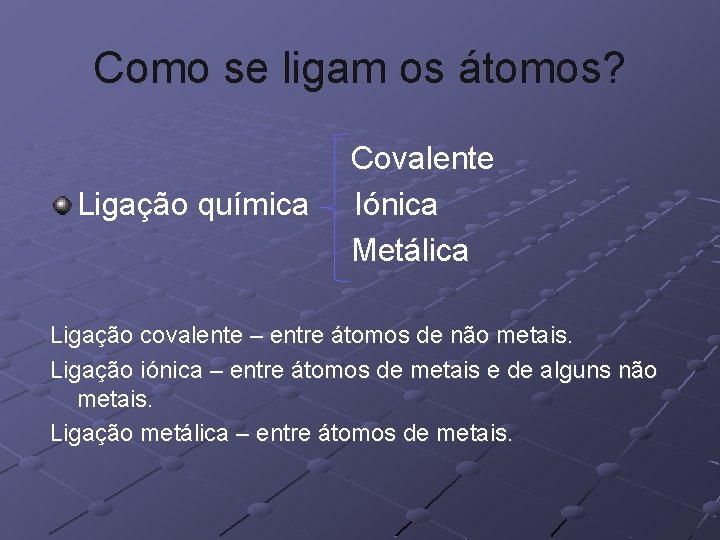 Como se ligam os átomos?

Ligação química

Covalente
Iónica
Metálica

Ligação covalente – entre átomos de não metais.

Ligação iónica – entre átomos de metais e de alguns não metais.

Ligação metálica – entre átomos de metais.